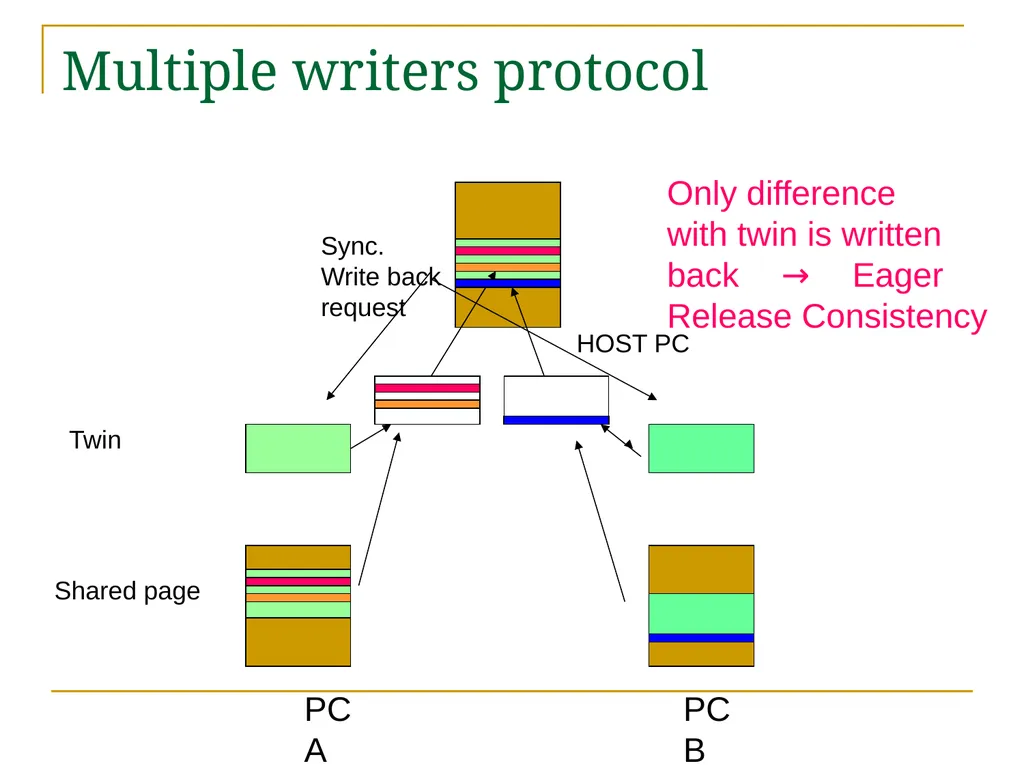 Multiple writers protocol

Only difference with twin is written back → Eager Release Consistency

Sync.
Write back
request

HOST PC

Twin

Shared page

PC
A

PC
B